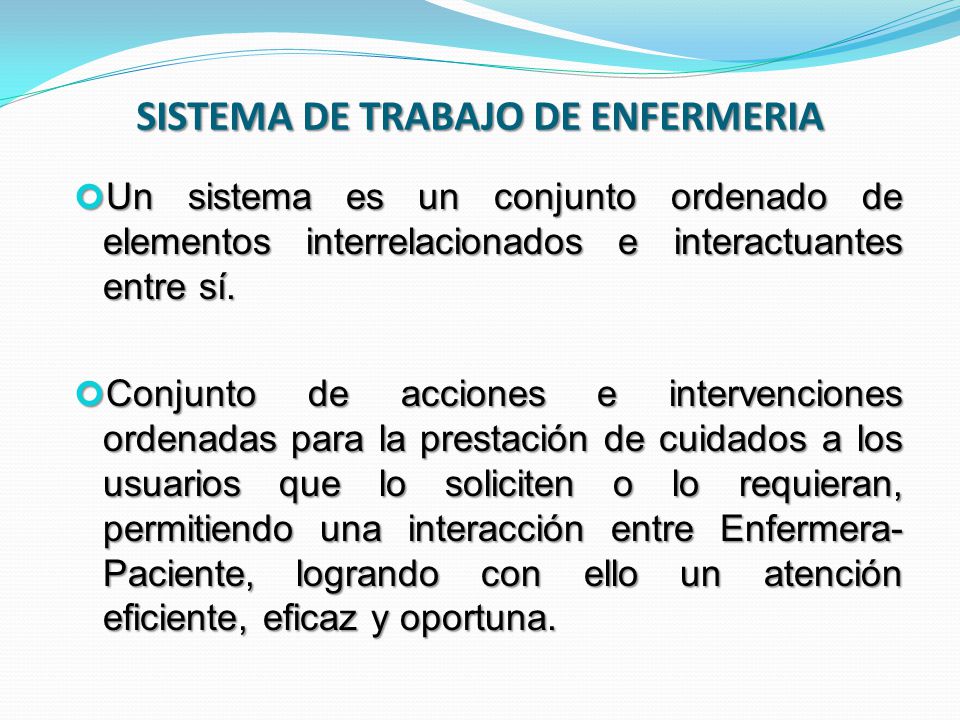 SISTEMA DE TRABAJO DE ENFERMERIA

Un sistema es un conjunto ordenado de elementos interrelacionados e interactuantes entre sí.

Conjunto de acciones e intervenciones ordenadas para la prestación de cuidados a los usuarios que lo soliciten o lo requieran, permitiendo una interacción entre Enfermera-Paciente, logrando con ello un atención eficiente, eficaz y oportuna.